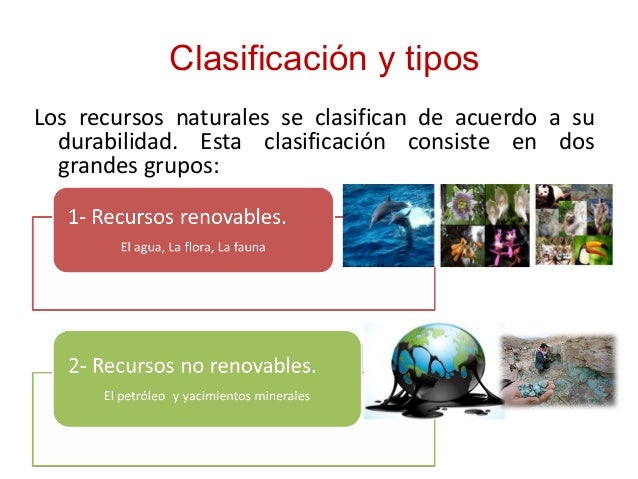 Clasificación y tipos

Los recursos naturales se clasifican de acuerdo a su durabilidad. Esta clasificación consiste en dos grandes grupos:

1- Recursos renovables.

El agua, La flora, La fauna

2- Recursos no renovables.

El petróleo y yacimientos minerales